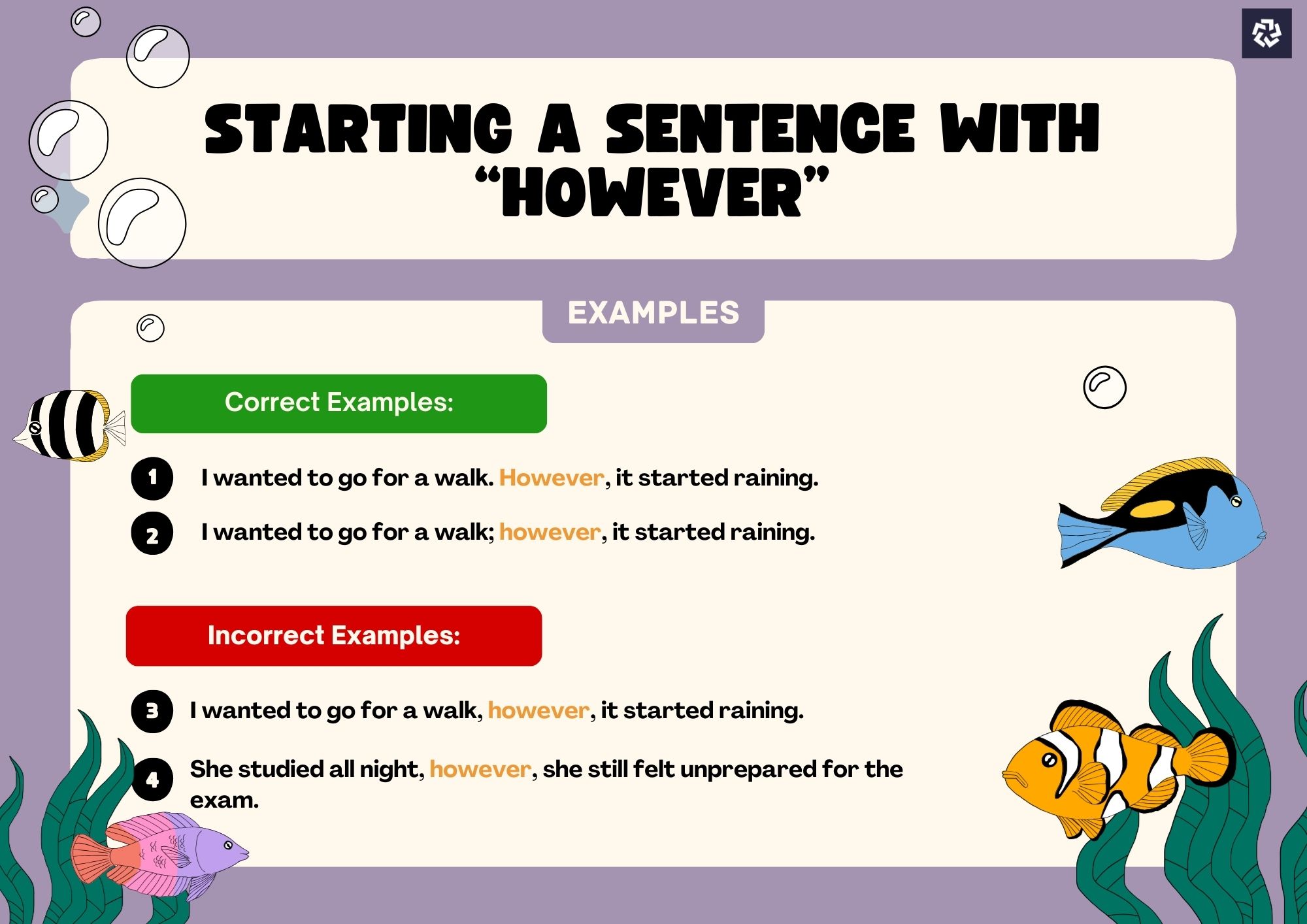 STARTING A SENTENCE WITH "HOWEVER"

EXAMPLES

Correct Examples:

1 I wanted to go for a walk. However, it started raining.

2 I wanted to go for a walk; however, it started raining.

Incorrect Examples:

3 I wanted to go for a walk, however, it started raining.

4 She studied all night, however, she still felt unprepared for the exam.